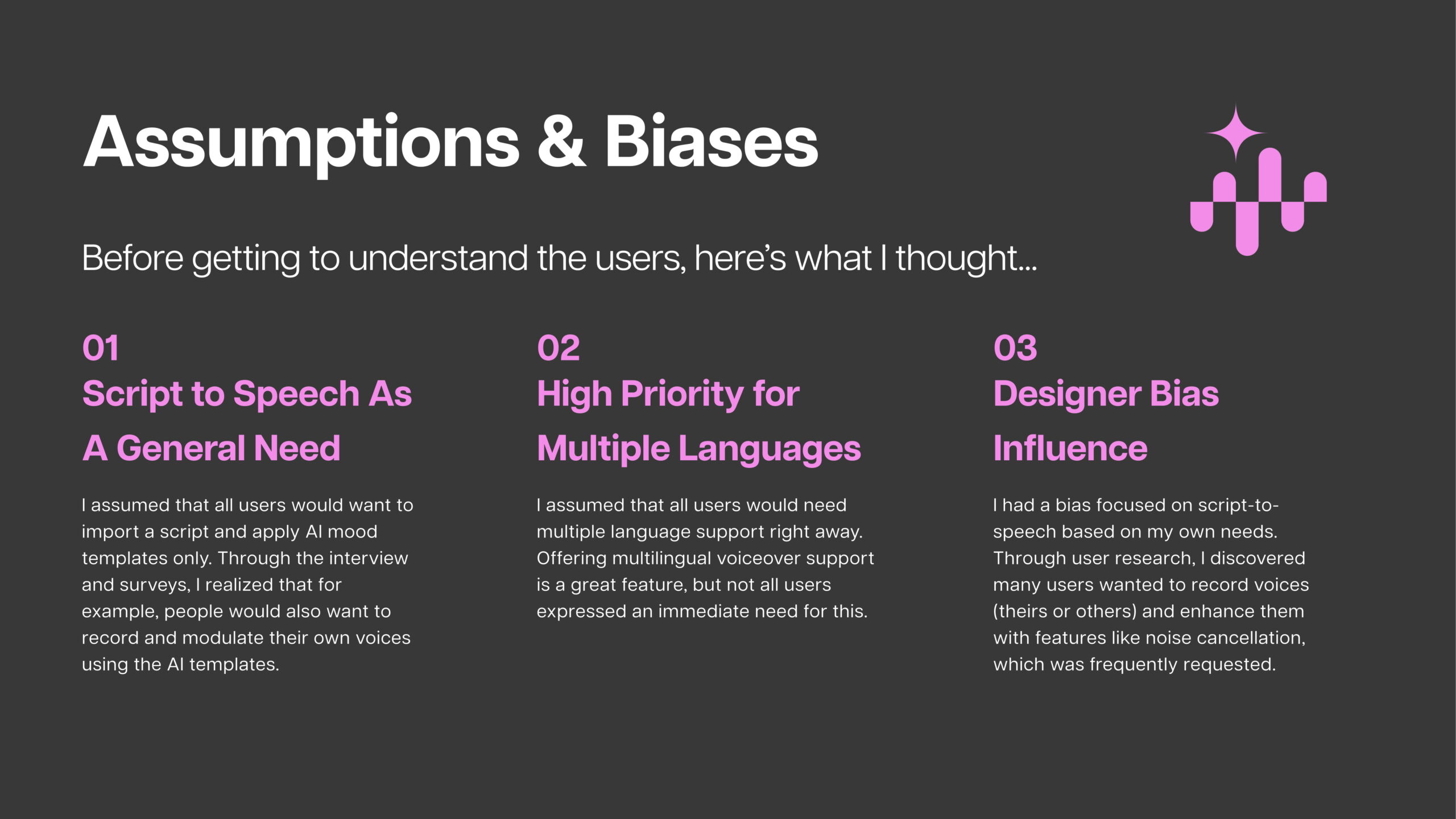 Assumptions & Biases

Before getting to understand the users, here's what I thought...

01
Script to Speech As A General Need

I assumed that all users would want to import a script and apply AI mood templates only. Through the interview and surveys, I realized that for example, people would also want to record and modulate their own voices using the AI templates.

02
High Priority for Multiple Languages

I assumed that all users would need multiple language support right away. Offering multilingual voiceover support is a great feature, but not all users expressed an immediate need for this.

03
Designer Bias Influence

I had a bias focused on script-to-speech based on my own needs. Through user research, I discovered many users wanted to record voices (theirs or others) and enhance them with features like noise cancellation, which was frequently requested.